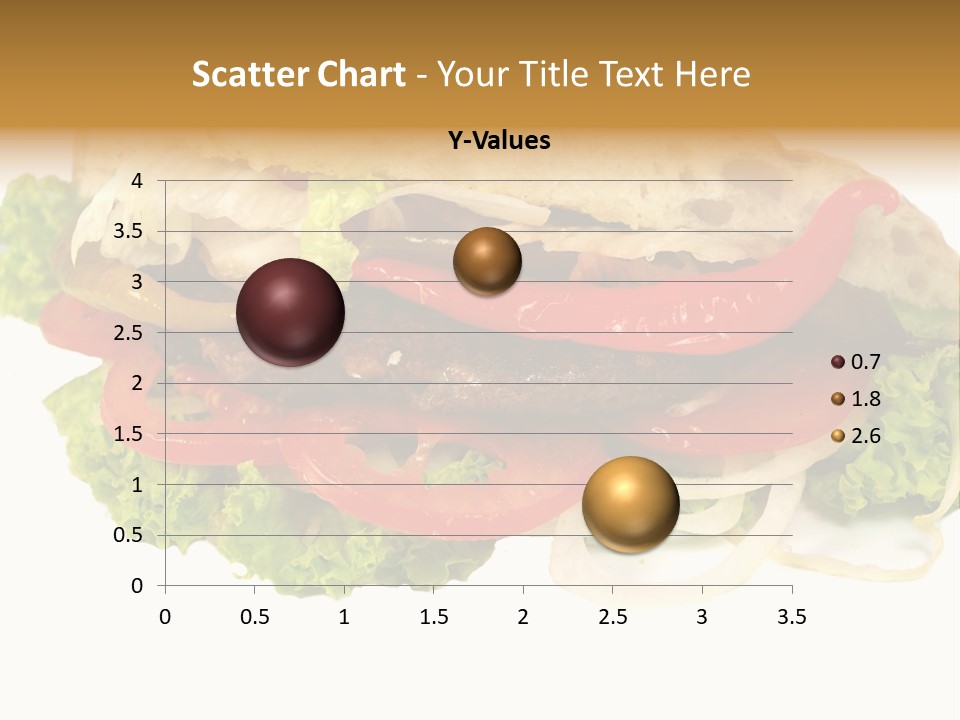 Scatter Chart - Your Title Text Here

Y-Values

4
3.5
3
2.5
2
1.5
1
0.5
0

0 0.5 1 1.5 2 2.5 3 3.5

0.7
1.8
2.6